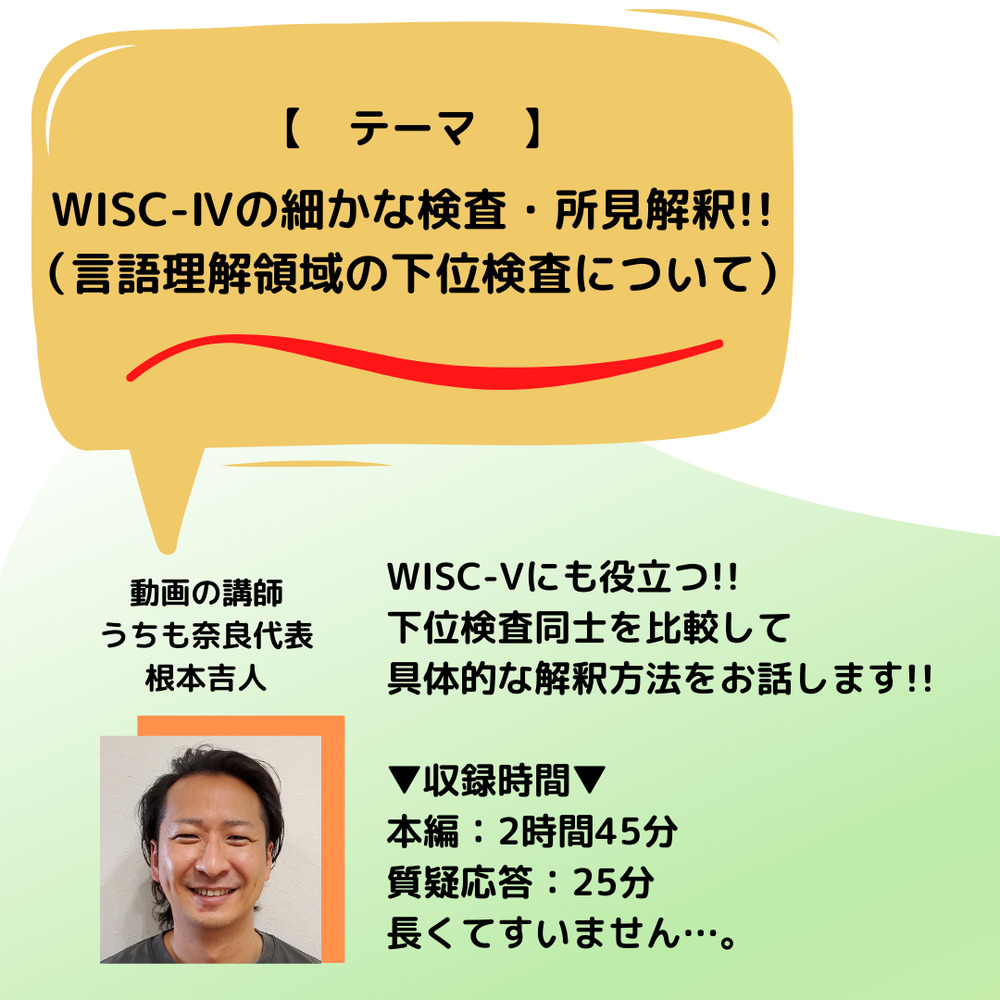 【　テーマ　】
WISC-IVの細かな検査・所見解釈!!
（言語理解領域の下位検査について）

動画の講師
うちも奈良代表
根本吉人

WISC-Vにも役立つ!!
下位検査同士を比較して
具体的な解釈方法をお話します!!

▼収録時間▼
本編：2時間45分
質疑応答：25分
長くてすいません…。